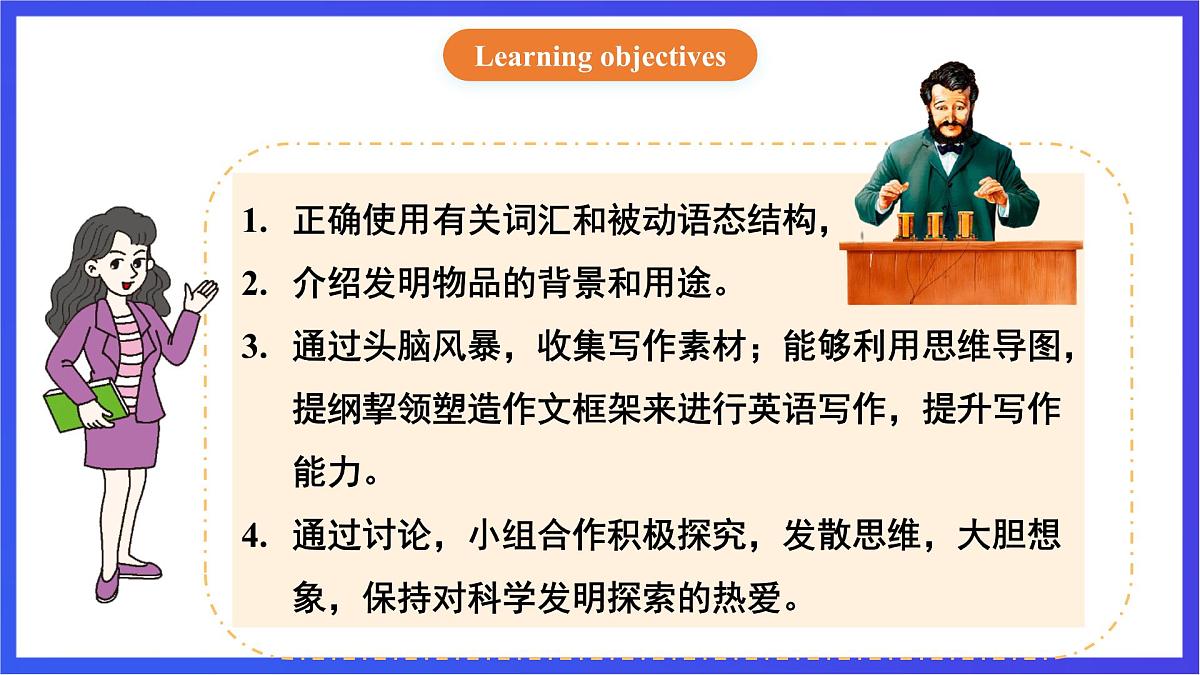 Learning objectives

1. 正确使用有关词汇和被动语态结构，
2. 介绍发明物品的背景和用途。
3. 通过头脑风暴，收集写作素材；能够利用思维导图，提纲挈领塑造作文框架来进行英语写作，提升写作能力。
4. 通过讨论，小组合作积极探究，发散思维，大胆想象，保持对科学发明探索的热爱。